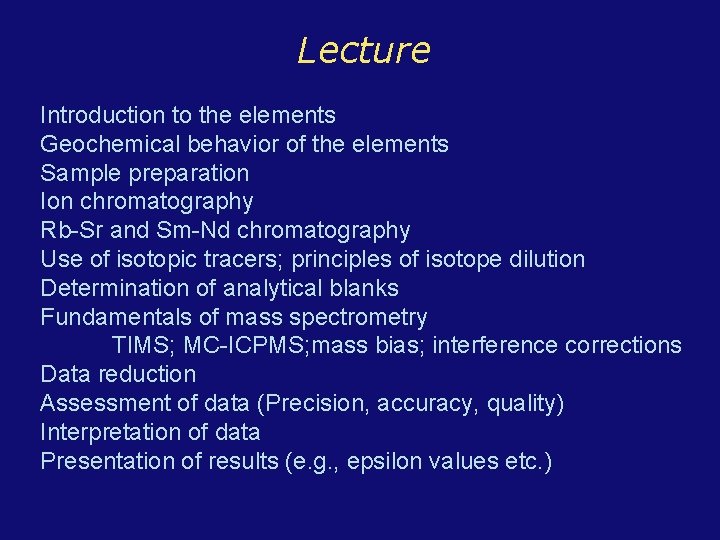 Lecture

Introduction to the elements
Geochemical behavior of the elements
Sample preparation
Ion chromatography
Rb-Sr and Sm-Nd chromatography
Use of isotopic tracers; principles of isotope dilution
Determination of analytical blanks
Fundamentals of mass spectrometry
TIMS; MC-ICPMS;mass bias; interference corrections
Data reduction
Assessment of data (Precision, accuracy, quality)
Interpretation of data
Presentation of results (e.g., epsilon values etc.)